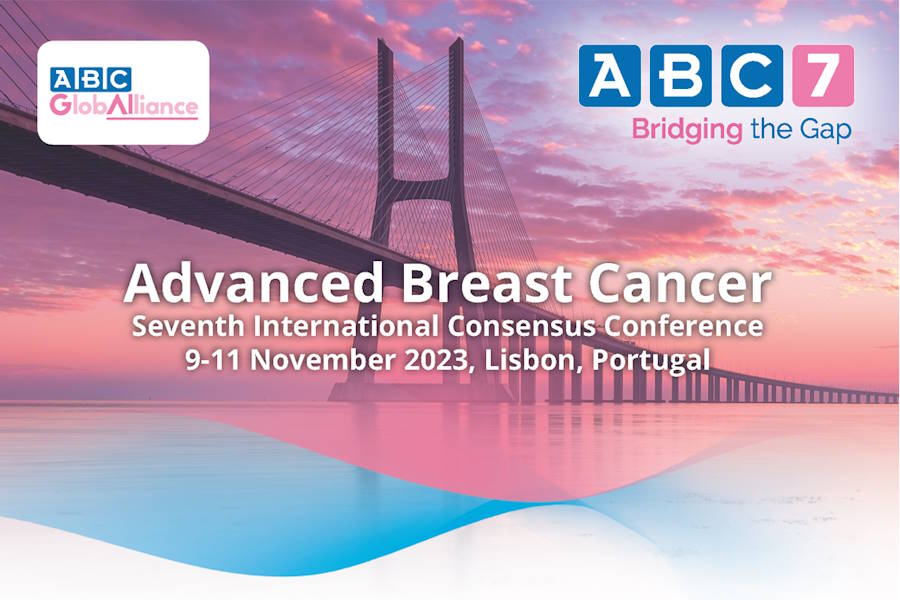 ABC
GlobAlliance

ABC7
Bridging the Gap

Advanced Breast Cancer
Seventh International Consensus Conference
9-11 November 2023, Lisbon, Portugal